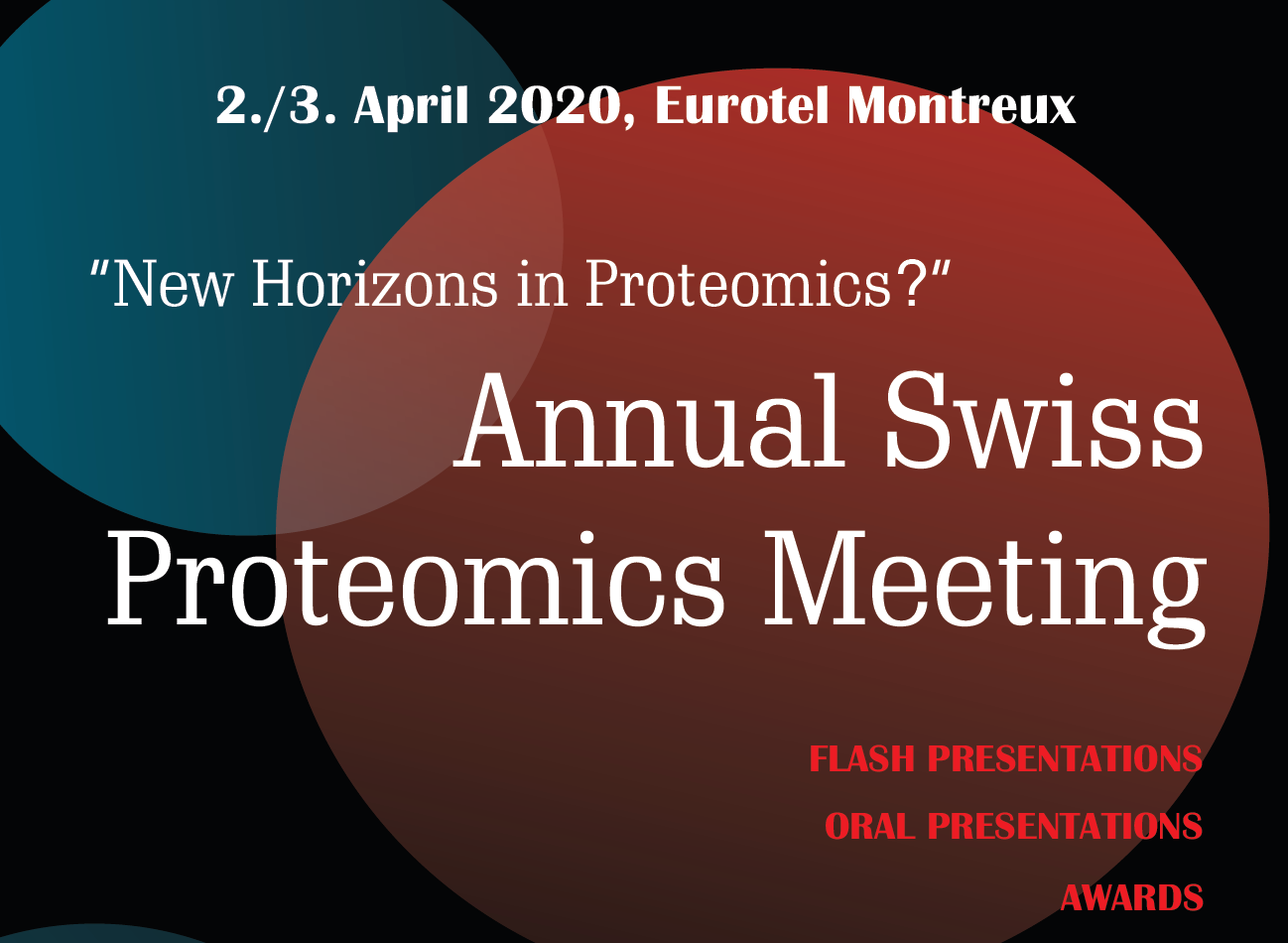 2./3. April 2020, Eurotel Montreux

"New Horizons in Proteomics?"

Annual Swiss Proteomics Meeting

FLASH PRESENTATIONS

ORAL PRESENTATIONS

AWARDS